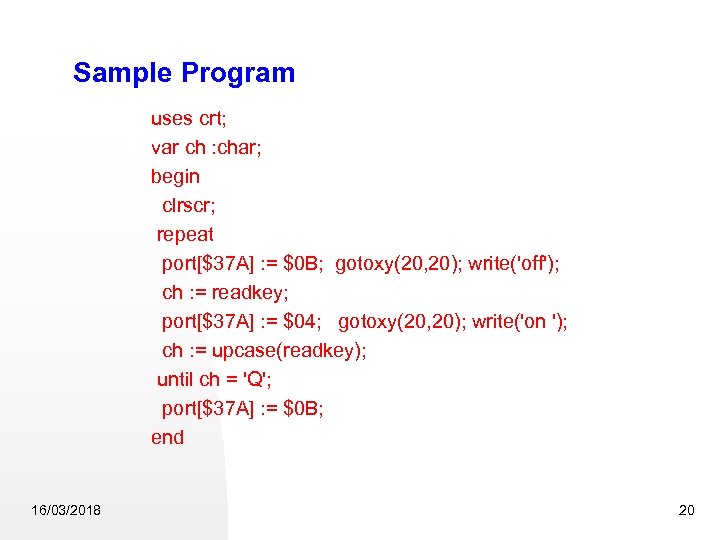 Sample Program

uses crt;
var ch :char;
begin
clrscr;
repeat
port[$37A] := $0B; gotoxy(20,20); write('off');
ch := readkey;
port[$37A] := $04; gotoxy(20,20); write('on ');
ch := upcase(readkey);
until ch = 'Q';
port[$37A] := $0B;
end

16/03/2018

20